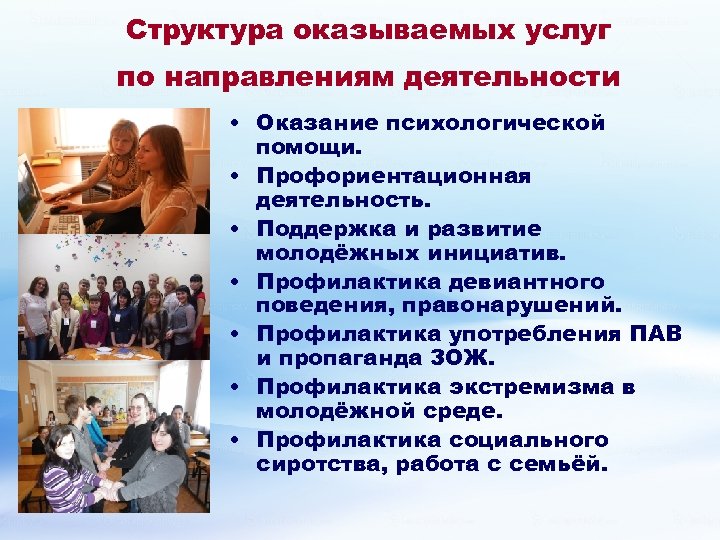 Структура оказываемых услуг по направлениям деятельности

• Оказание психологической помощи.
• Профориентационная деятельность.
• Поддержка и развитие молодёжных инициатив.
• Профилактика девиантного поведения, правонарушений.
• Профилактика употребления ПАВ и пропаганда ЗОЖ.
• Профилактика экстремизма в молодёжной среде.
• Профилактика социального сиротства, работа с семьёй.